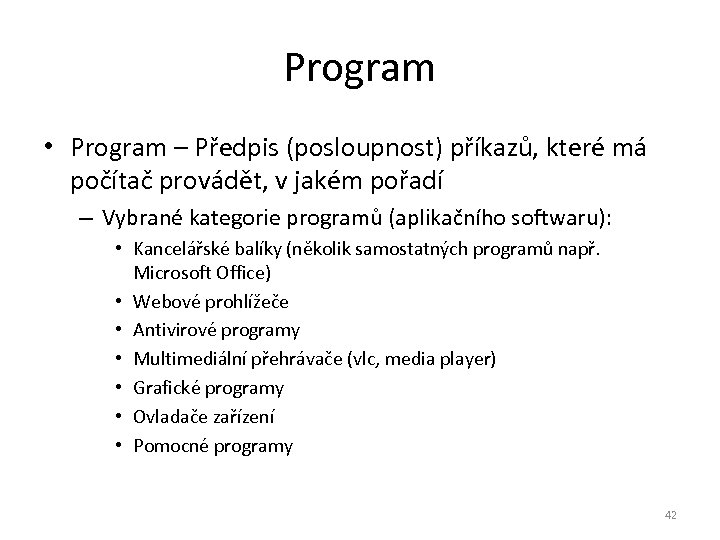 Program

• Program – Předpis (posloupnost) příkazů, které má počítač provádět, v jakém pořadí

– Vybrané kategorie programů (aplikačního softwaru):

• Kancelářské balíky (několik samostatných programů např. Microsoft Office)
• Webové prohlížeče
• Antivirové programy
• Multimediální přehrávače (vlc, media player)
• Grafické programy
• Ovladače zařízení
• Pomocné programy

42